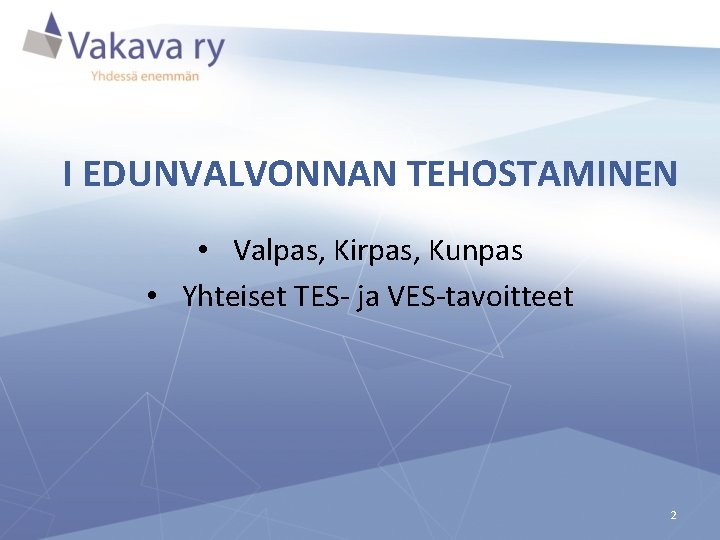 Vakava ry
Yhdessä enemmän

I EDUNVALVONNAN TEHOSTAMINEN

• Valpas, Kirpas, Kunpas
• Yhteiset TES- ja VES-tavoitteet

2